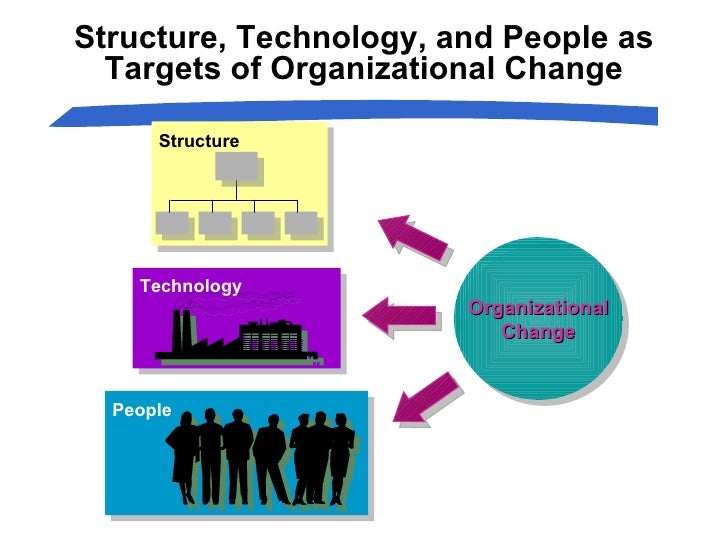 Structure, Technology, and People as Targets of Organizational Change

Structure

Technology

People

Organizational Change